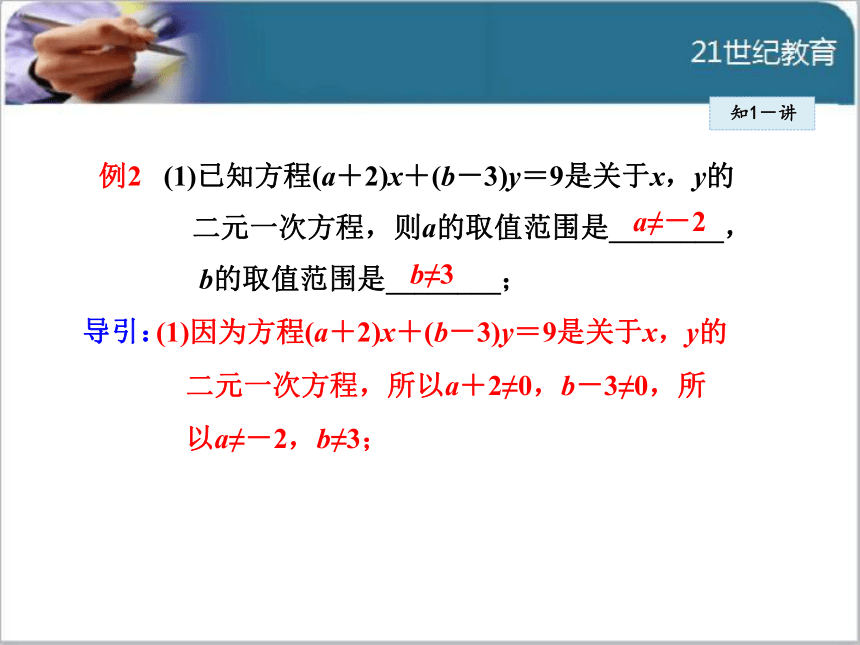 21世纪教育

知1－讲

例2 (1)已知方程$(a+2)x+(b-3)y=9$是关于$x$，$y$的二元一次方程，则$a$的取值范围是$a\neq-2$，$b$的取值范围是$b\neq3$；

导引：(1)因为方程$(a+2)x+(b-3)y=9$是关于$x$，$y$的二元一次方程，所以$a+2\neq0$，$b-3\neq0$，所以$a\neq-2$，$b\neq3$；